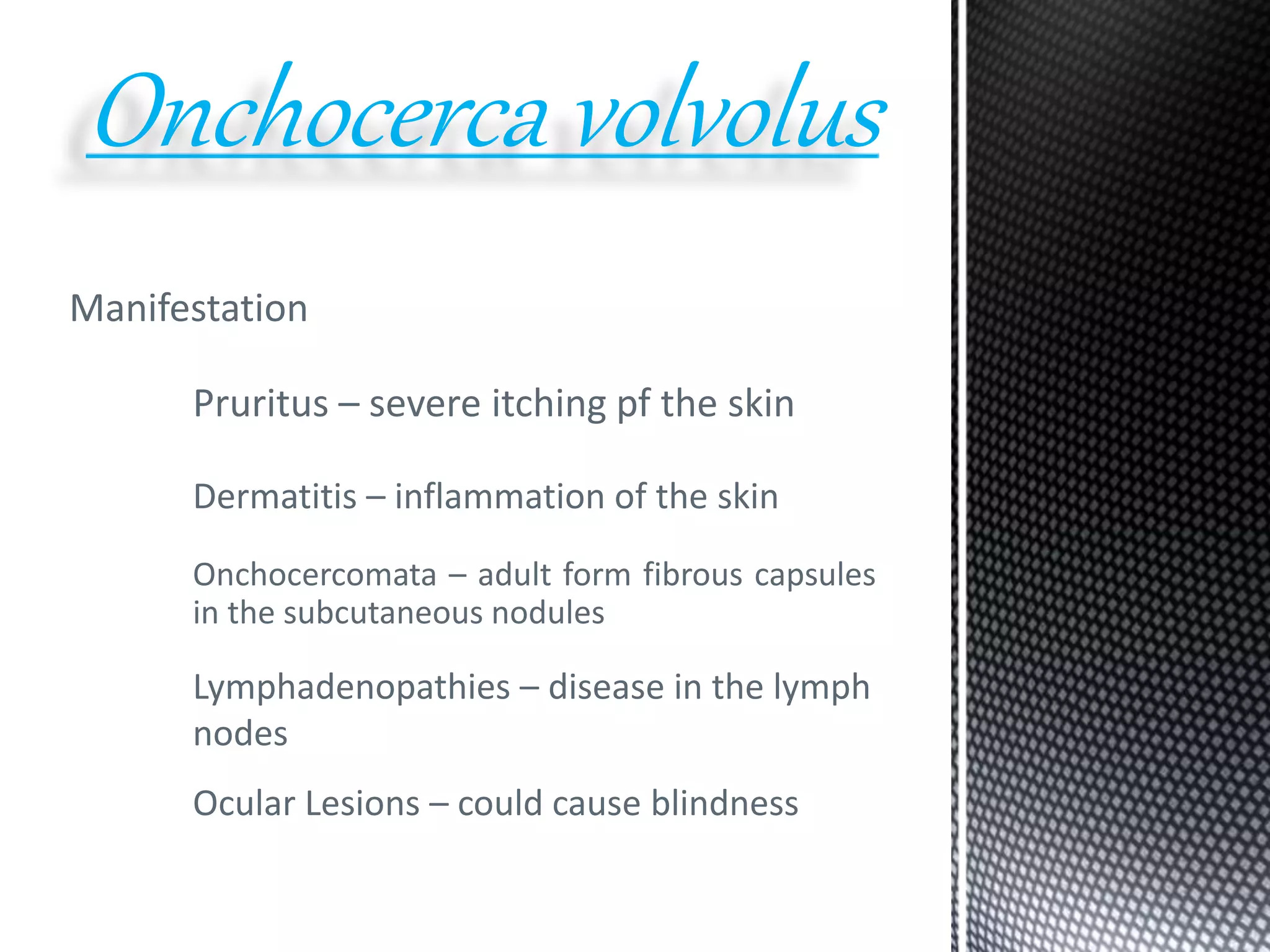 Onchocerca volvolus

Manifestation

Pruritus – severe itching pf the skin

Dermatitis – inflammation of the skin

Onchocercomata – adult form fibrous capsules in the subcutaneous nodules

Lymphadenopathies – disease in the lymph nodes

Ocular Lesions – could cause blindness